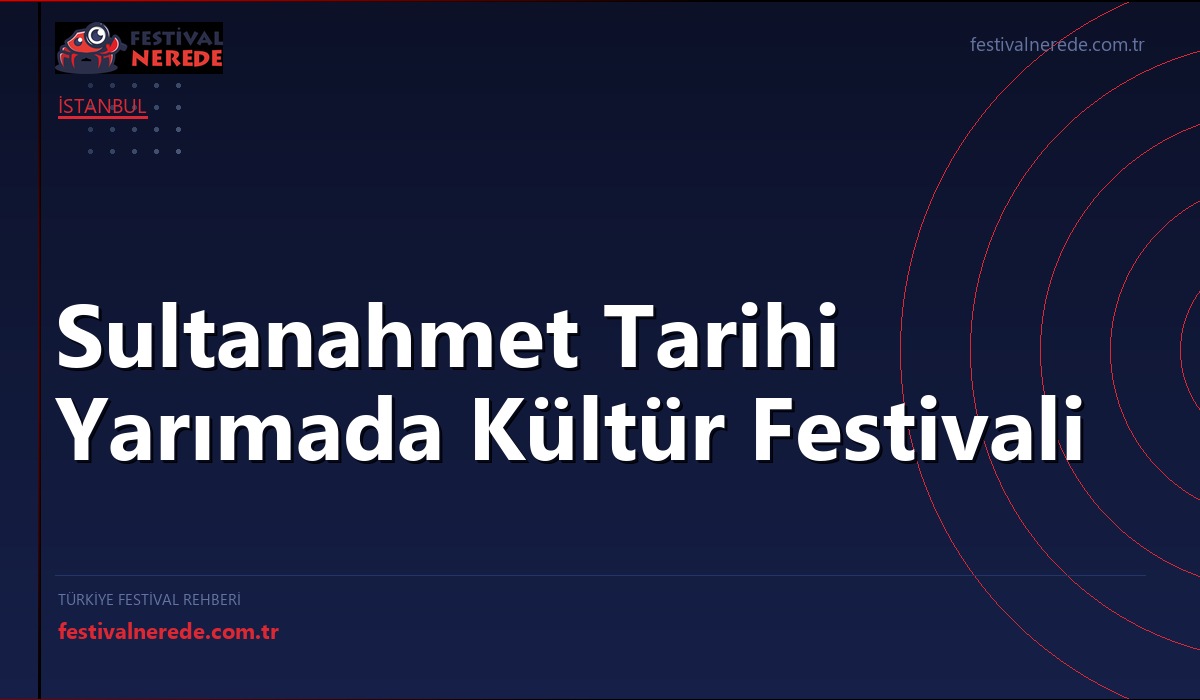 FESTİVAL NEREDE

festivalnerede.com.tr

İSTANBUL

Sultanahmet Tarihi Yarımada Kültür Festivali

TÜRKİYE FESTİVAL REHBERİ

festivalnerede.com.tr